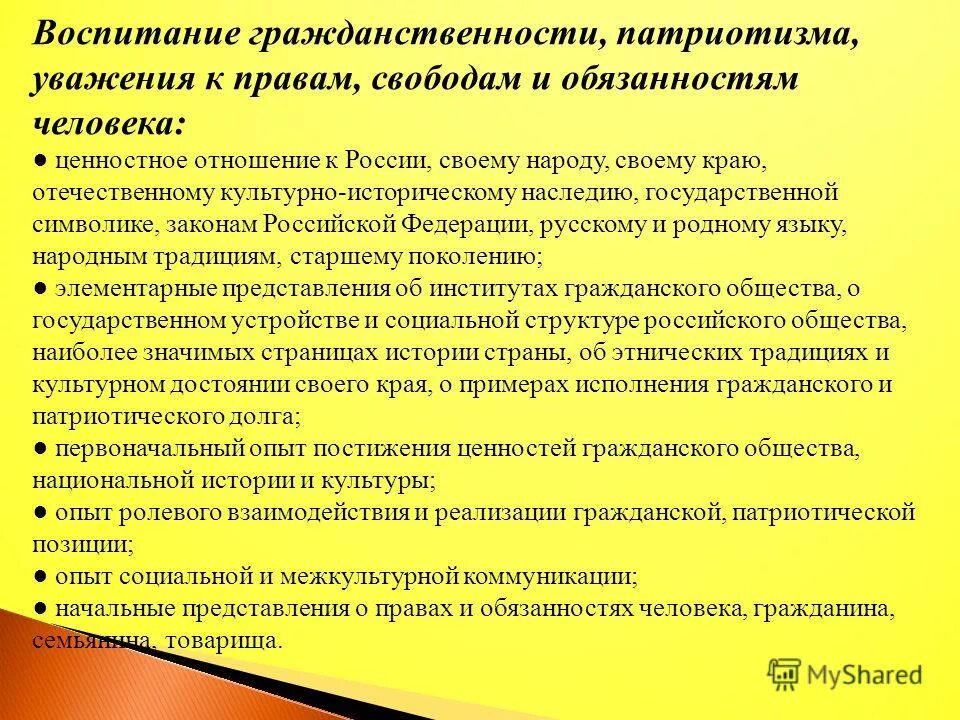 Воспитание гражданственности, патриотизма, уважения к правам, свободам и обязанностям человека:
● ценностное отношение к России, своему народу, своему краю, отечественному культурно-историческому наследию, государственной символике, законам Российской Федерации, русскому и родному языку, народным традициям, старшему поколению;
● элементарные представления об институтах гражданского общества, о государственном устройстве и социальной структуре российского общества, наиболее значимых страницах истории страны, об этнических традициях и культурном достоянии своего края, о примерах исполнения гражданского и патриотического долга;
● первоначальный опыт постижения ценностей гражданского общества, национальной истории и культуры;
● опыт ролевого взаимодействия и реализации гражданской, патриотической позиции;
● опыт социальной и межкультурной коммуникации;
● начальные представления о правах и обязанностях человека, гражданина, семьянина, товарища.

MyShared